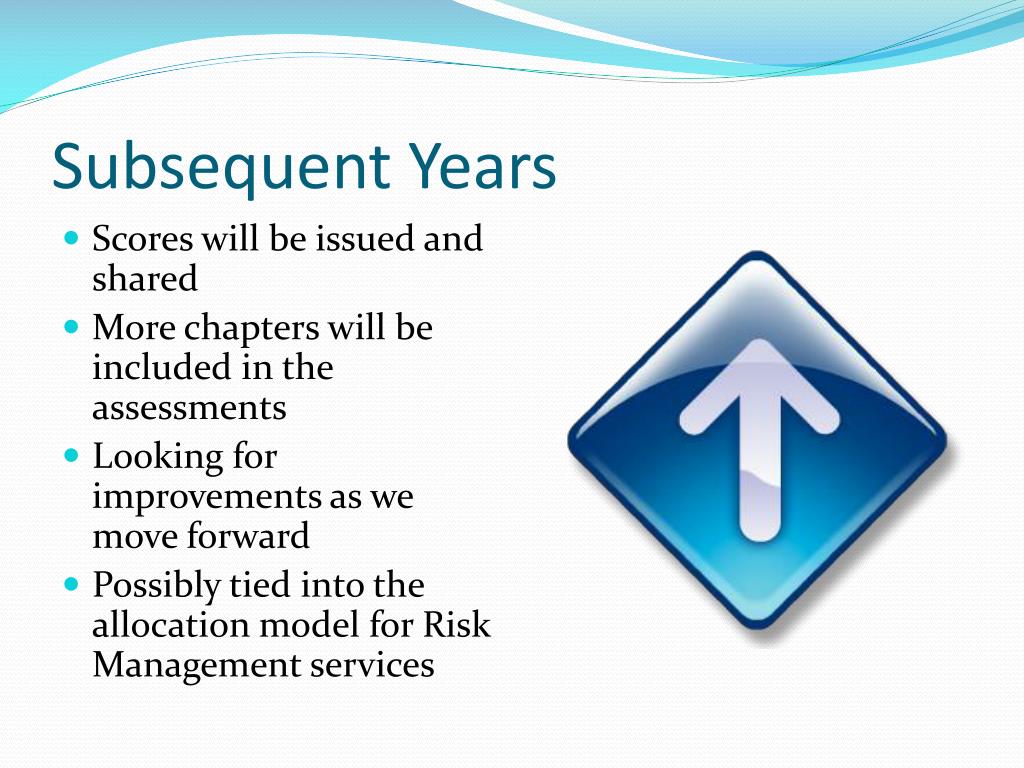 Subsequent Years

- Scores will be issued and shared
- More chapters will be included in the assessments
- Looking for improvements as we move forward
- Possibly tied into the allocation model for Risk Management services